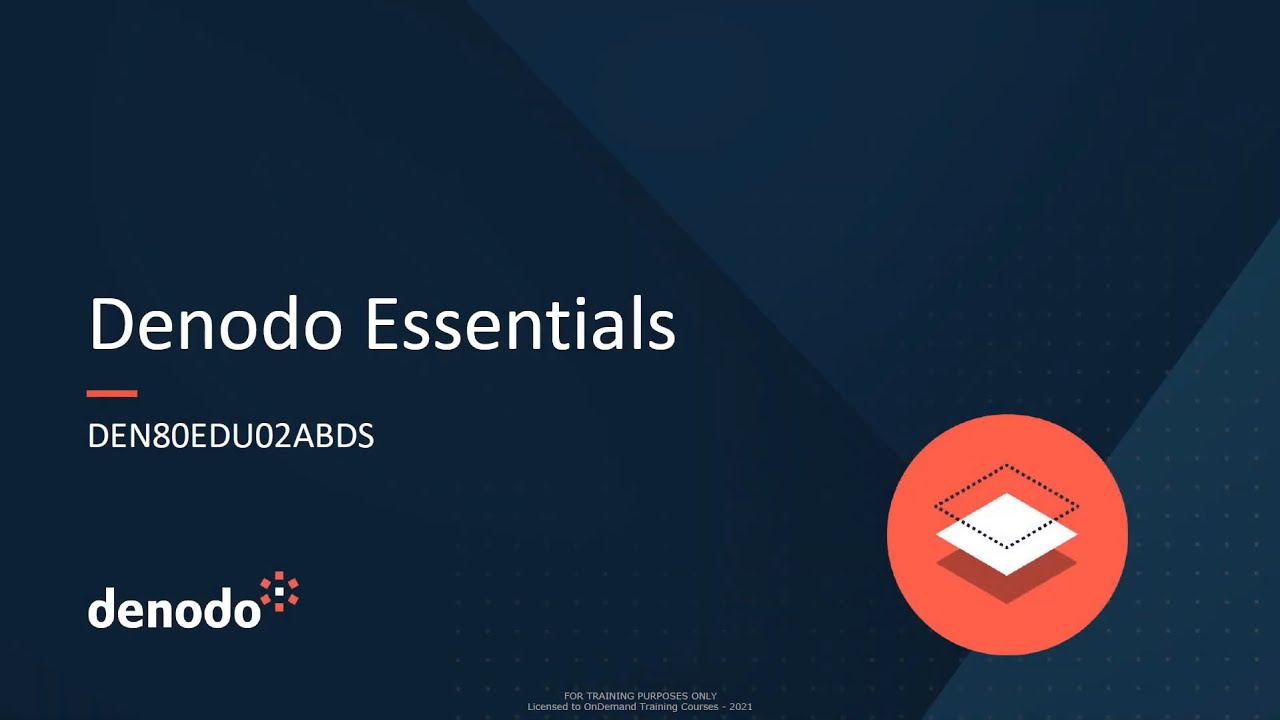 Denodo Essentials

DEN80EDU02ABDS

denodo

FOR TRAINING PURPOSES ONLY
Licensed to OnDemand Training Courses - 2021